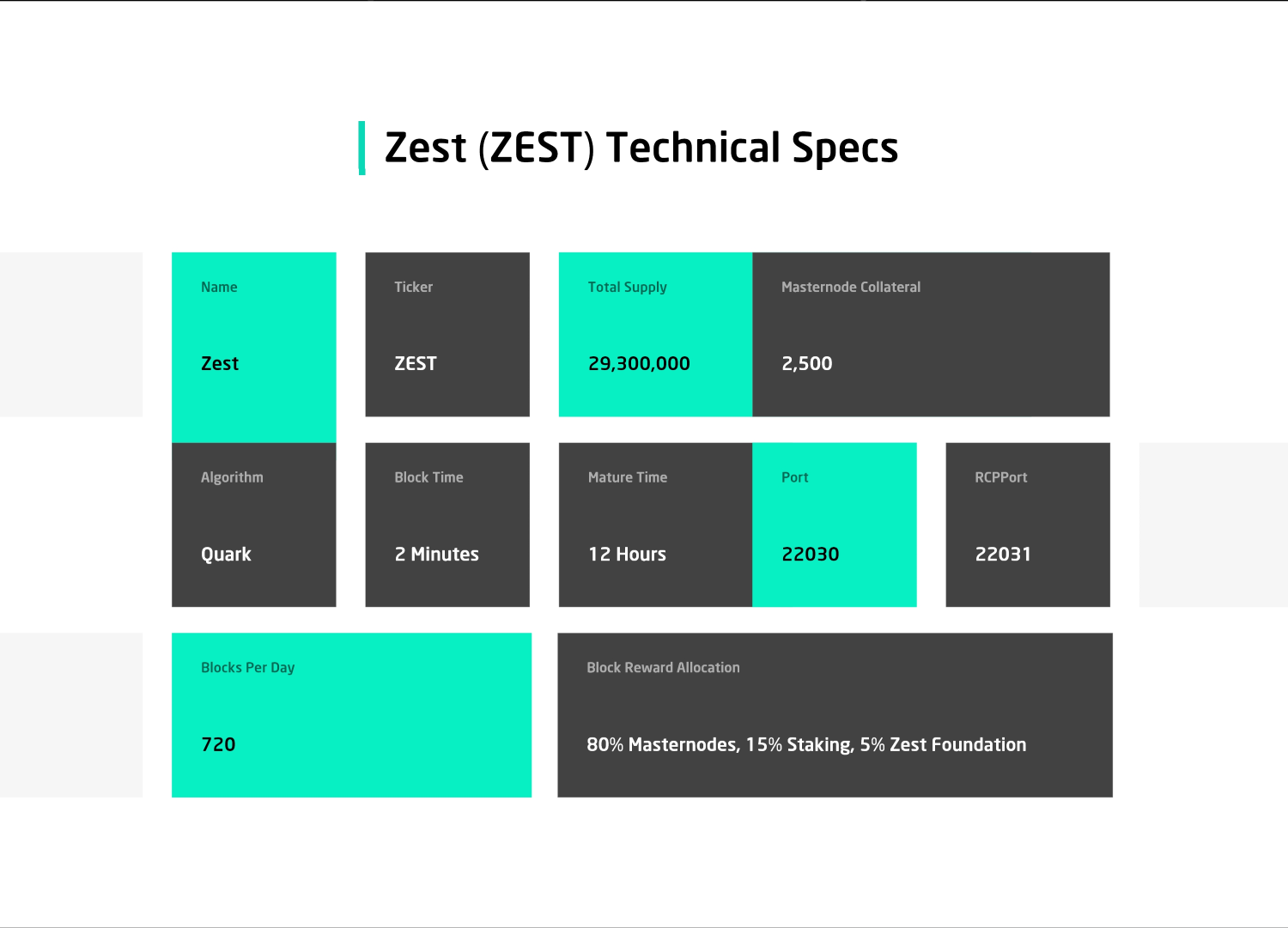 Zest (ZEST) Technical Specs

Name

Zest

Ticker

ZEST

Total Supply

29,300,000

Masternode Collateral

2,500

Algorithm

Quark

Block Time

2 Minutes

Mature Time

12 Hours

Port

22030

RCPPort

22031

Blocks Per Day

720

Block Reward Allocation

80% Masternodes, 15% Staking, 5% Zest Foundation